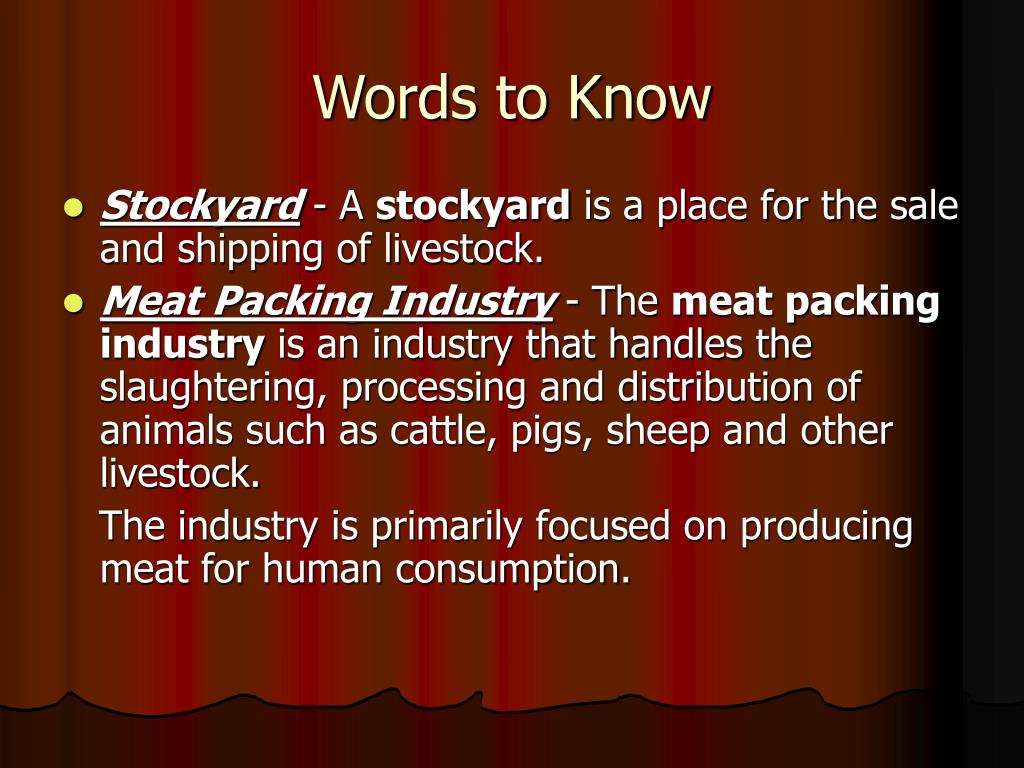 Words to Know

- Stockyard - A stockyard is a place for the sale and shipping of livestock.
- Meat Packing Industry - The meat packing industry is an industry that handles the slaughtering, processing and distribution of animals such as cattle, pigs, sheep and other livestock.

The industry is primarily focused on producing meat for human consumption.